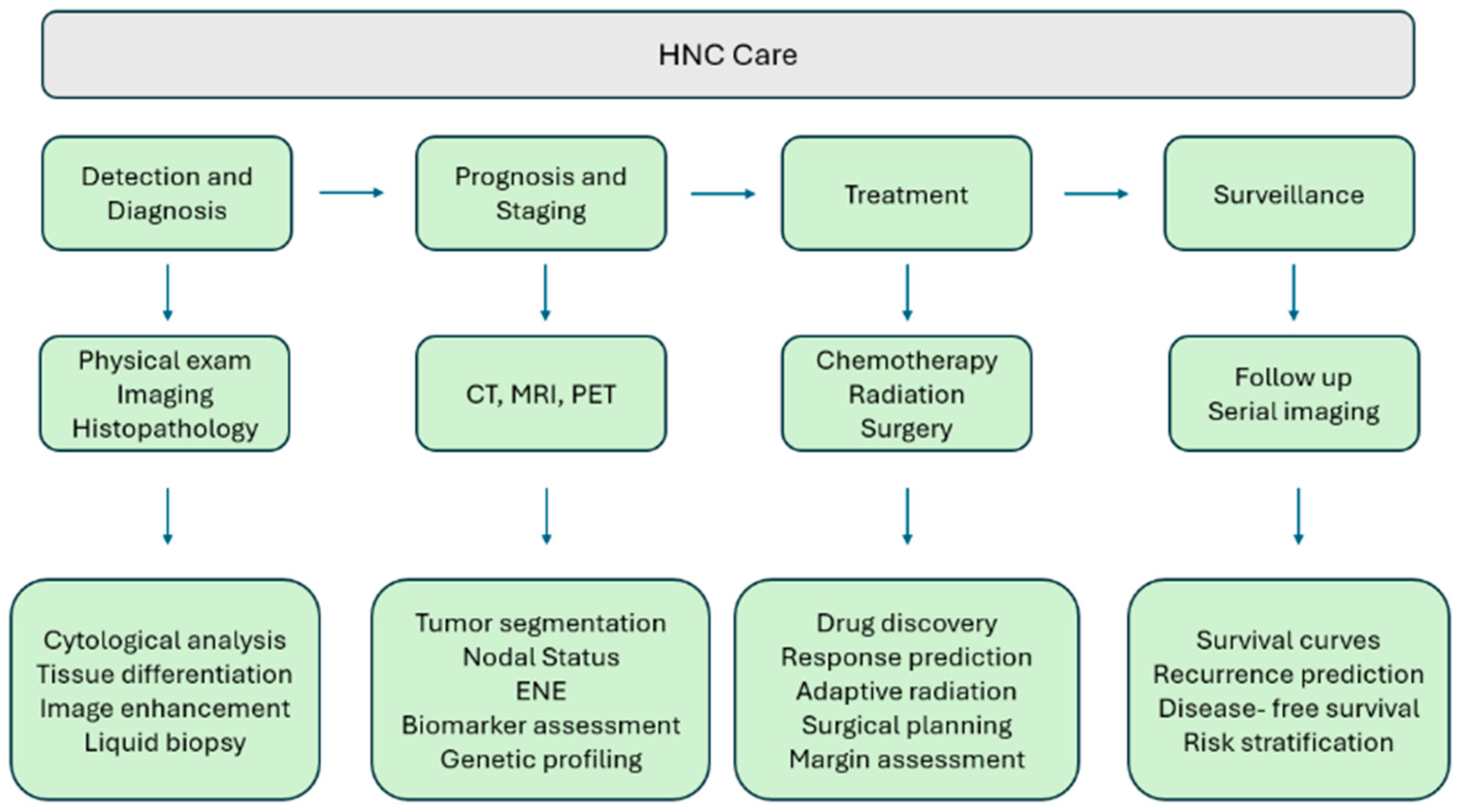 HNC Care

Detection and Diagnosis

Prognosis and Staging

Treatment

Surveillance

Physical exam
Imaging
Histopathology

CT, MRI, PET

Chemotherapy
Radiation
Surgery

Follow up
Serial imaging

Cytological analysis
Tissue differentiation
Image enhancement
Liquid biopsy

Tumor segmentation
Nodal Status
ENE
Biomarker assessment
Genetic profiling

Drug discovery
Response prediction
Adaptive radiation
Surgical planning
Margin assessment

Survival curves
Recurrence prediction
Disease- free survival
Risk stratification